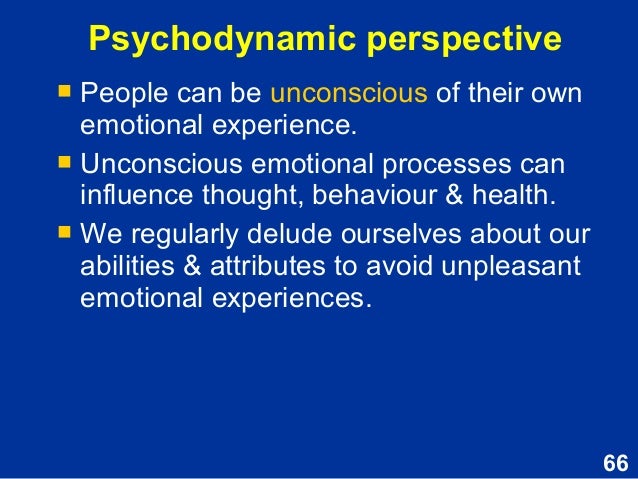 Psychodynamic perspective

- People can be unconscious of their own emotional experience.
- Unconscious emotional processes can influence thought, behaviour & health.
- We regularly delude ourselves about our abilities & attributes to avoid unpleasant emotional experiences.

66